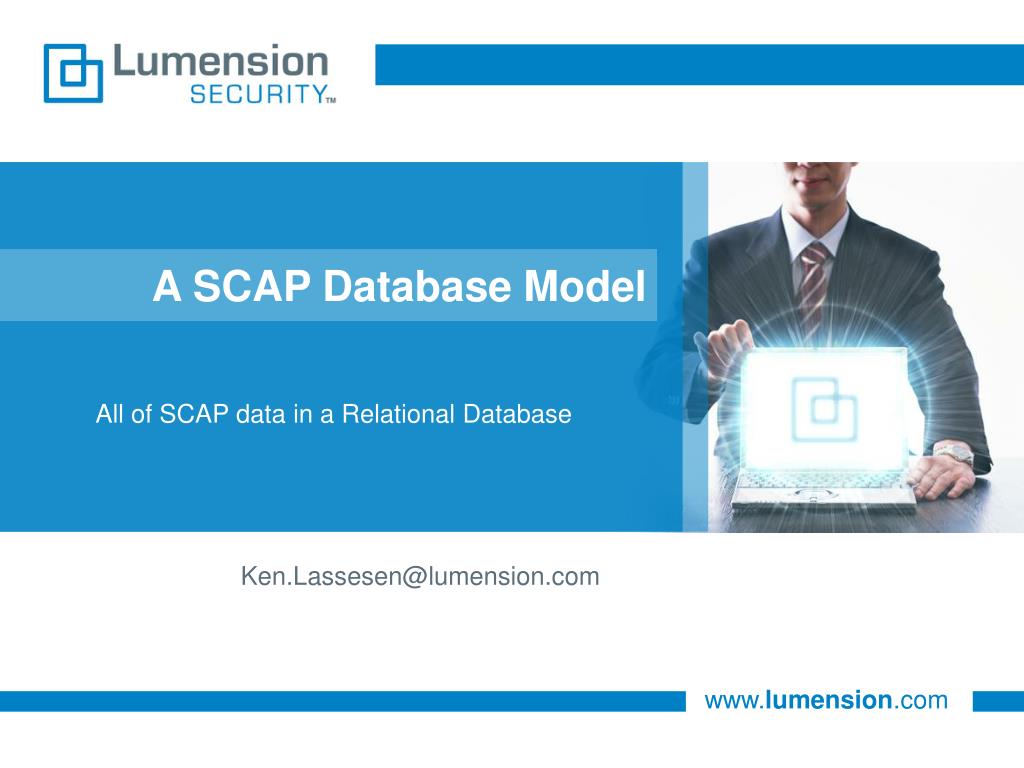 Lumension
SECURITY™

A SCAP Database Model

All of SCAP data in a Relational Database

Ken.Lassesen@lumension.com

www.lumension.com